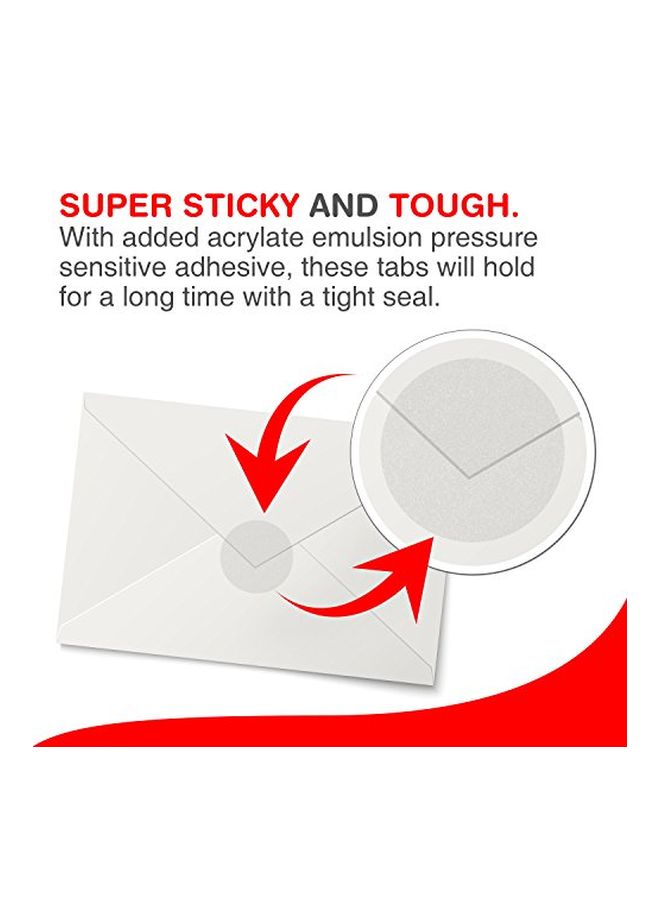 SUPER STICKY AND TOUGH.
With added acrylate emulsion pressure sensitive adhesive, these tabs will hold for a long time with a tight seal.